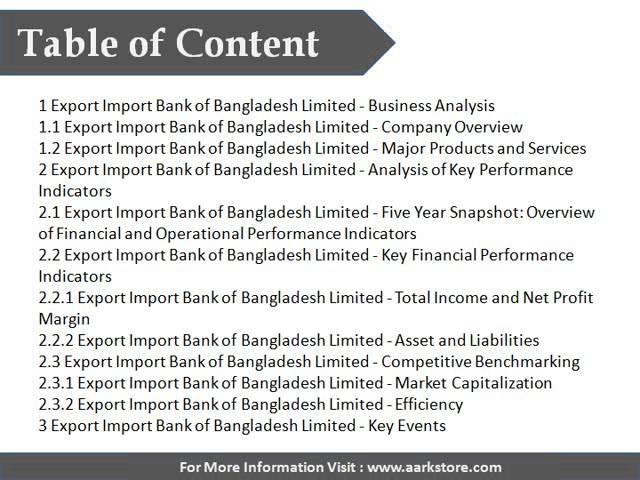 Table of Content

1 Export Import Bank of Bangladesh Limited - Business Analysis
1.1 Export Import Bank of Bangladesh Limited - Company Overview
1.2 Export Import Bank of Bangladesh Limited - Major Products and Services
2 Export Import Bank of Bangladesh Limited - Analysis of Key Performance Indicators
2.1 Export Import Bank of Bangladesh Limited - Five Year Snapshot: Overview of Financial and Operational Performance Indicators
2.2 Export Import Bank of Bangladesh Limited - Key Financial Performance Indicators
2.2.1 Export Import Bank of Bangladesh Limited - Total Income and Net Profit Margin
2.2.2 Export Import Bank of Bangladesh Limited - Asset and Liabilities
2.3 Export Import Bank of Bangladesh Limited - Competitive Benchmarking
2.3.1 Export Import Bank of Bangladesh Limited - Market Capitalization
2.3.2 Export Import Bank of Bangladesh Limited - Efficiency
3 Export Import Bank of Bangladesh Limited - Key Events

For More Information Visit : www.aarkstore.com